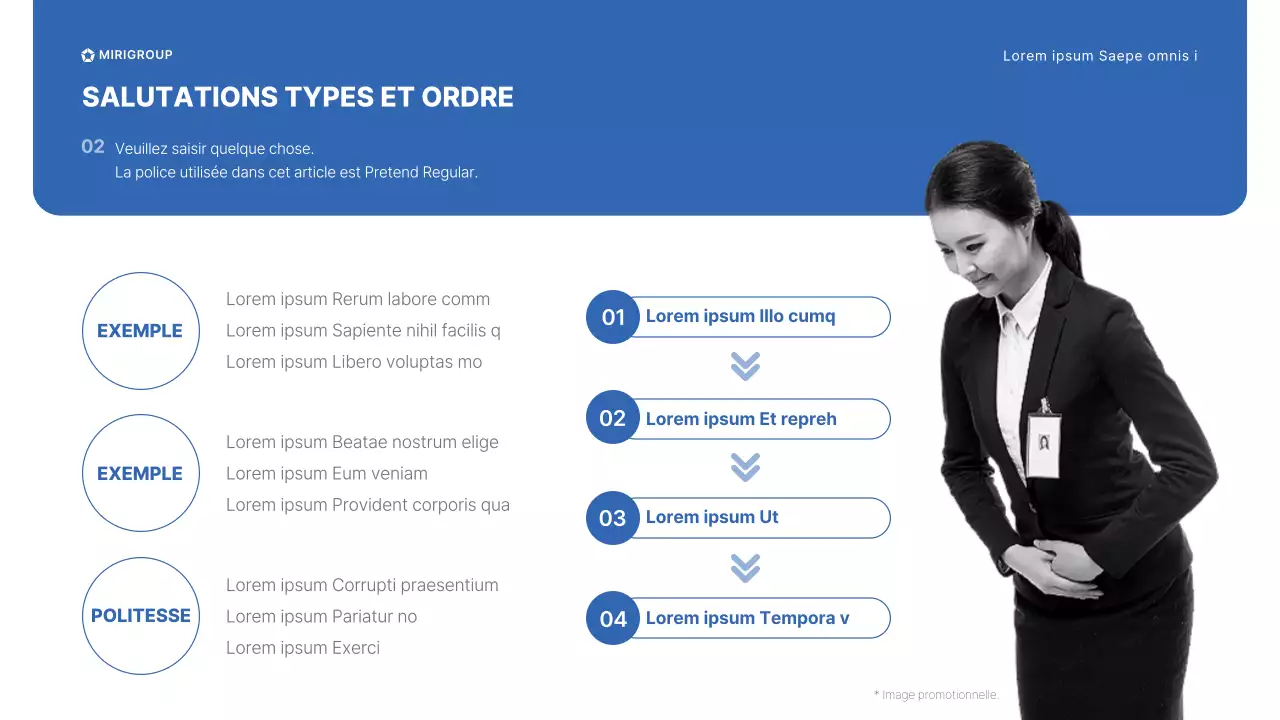 MIRIGROUP

Lorem ipsum Saepe omnis i

SALUTATIONS TYPES ET ORDRE

02 Veuillez saisir quelque chose.
La police utilisée dans cet article est Pretend Regular.

EXEMPLE

Lorem ipsum Rerum labore comm
Lorem ipsum Sapiente nihil facilis q
Lorem ipsum Libero voluptas mo

EXEMPLE

Lorem ipsum Beatae nostrum elige
Lorem ipsum Eum veniam
Lorem ipsum Provident corporis qua

POLITESSE

Lorem ipsum Corrupti praesentium
Lorem ipsum Pariatur no
Lorem ipsum Exerci

01 Lorem ipsum Illo cumq

02 Lorem ipsum Et repreh

03 Lorem ipsum Ut

04 Lorem ipsum Tempora v

* Image promotionnelle.